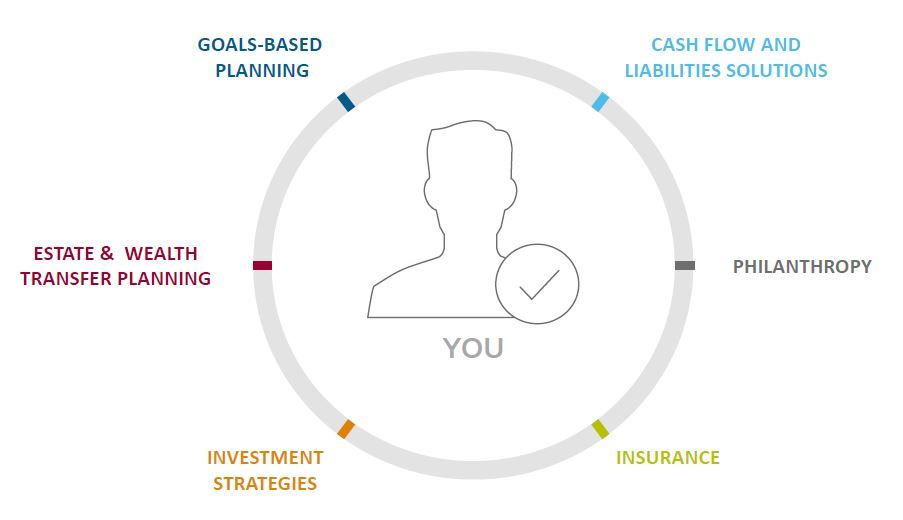 GOALS-BASED PLANNING

CASH FLOW AND LIABILITIES SOLUTIONS

ESTATE & WEALTH TRANSFER PLANNING

PHILANTHROPY

YOU

INVESTMENT STRATEGIES

INSURANCE